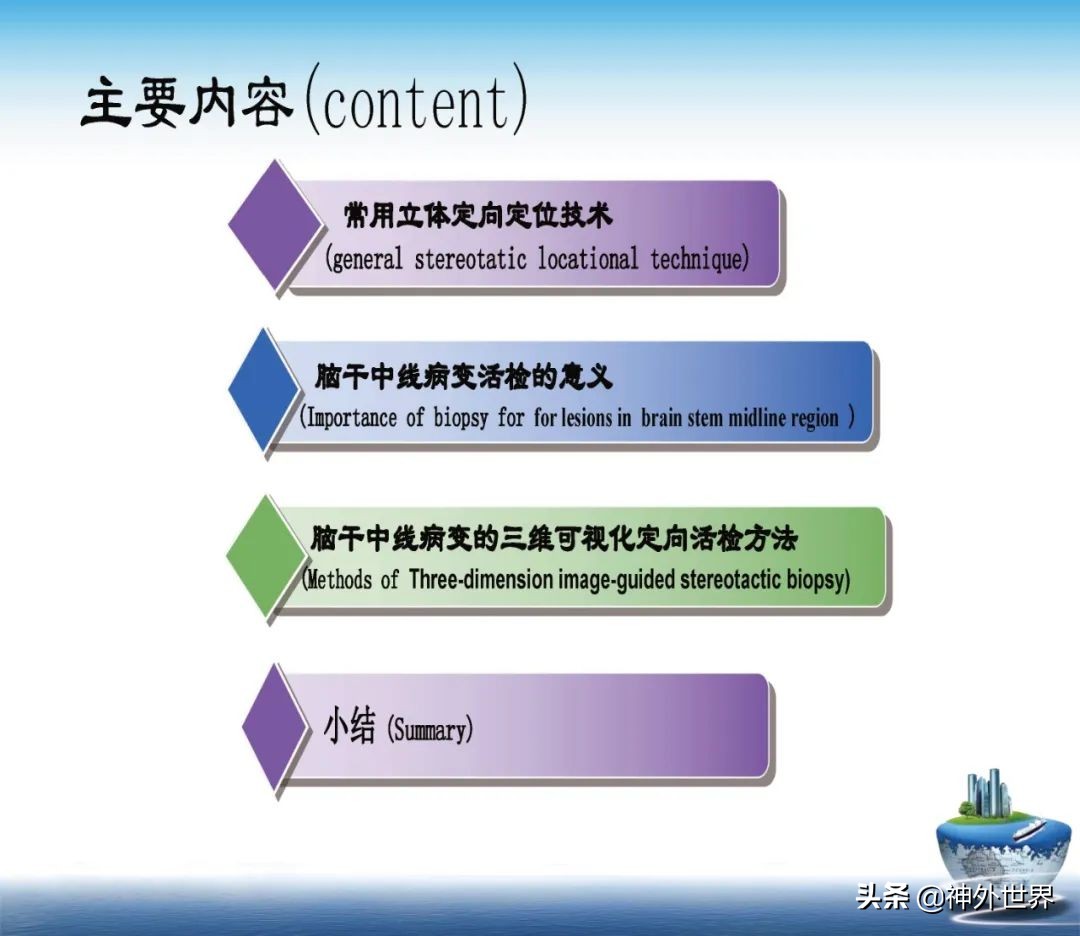 主要内容(content)

常用立体定向定位技术
(general stereotatic locational technique)

脑干中线病变活检的意义
(Importance of biopsy for for lesions in brain stem midline region )

脑干中线病变的三维可视化定向活检方法
(Methods of Three-dimension image-guided stereotactic biopsy)

小结 (Summary)

头条 @神外世界